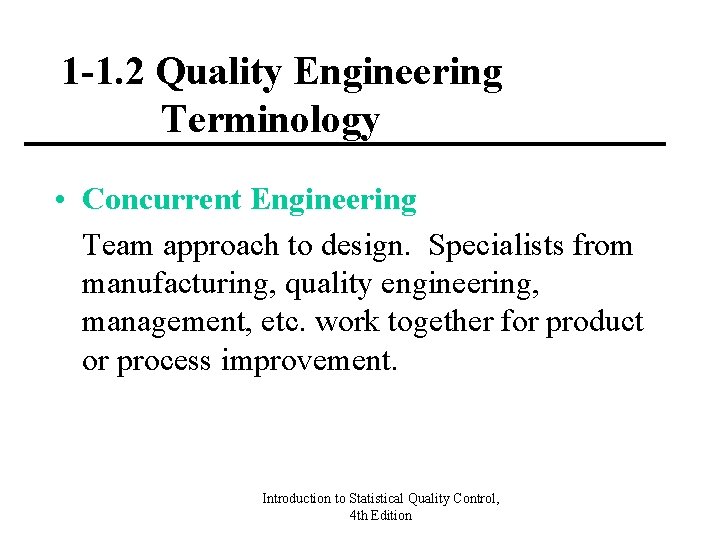 1-1.2 Quality Engineering Terminology

• Concurrent Engineering

Team approach to design. Specialists from manufacturing, quality engineering, management, etc. work together for product or process improvement.

Introduction to Statistical Quality Control, 4th Edition